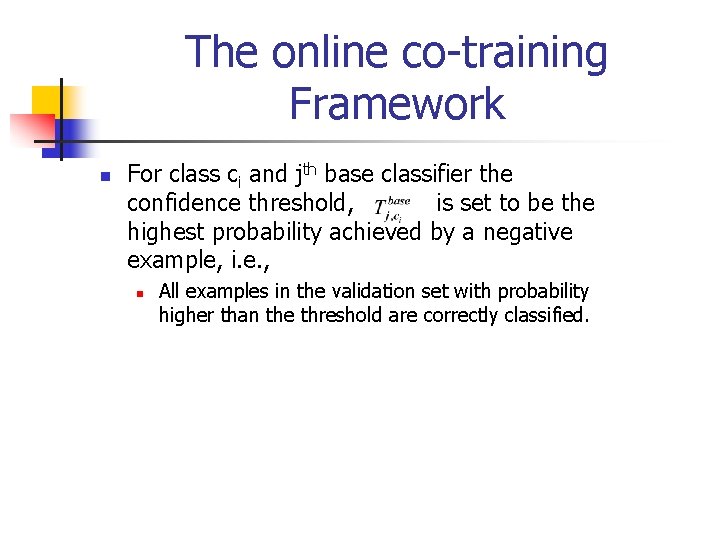 The online co-training Framework

• For class $c_i$ and $j^{th}$ base classifier the confidence threshold, $T_{j,c_i}^{base}$ is set to be the highest probability achieved by a negative example, i.e.,

• All examples in the validation set with probability higher than the threshold are correctly classified.